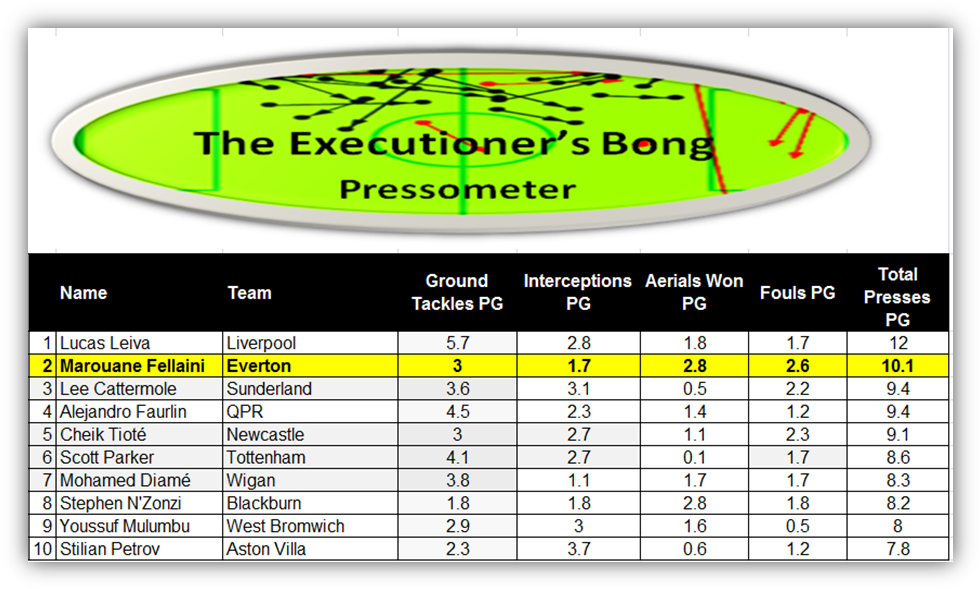 The Executioner's Bong
Pressometer

| | Name | Team | Ground Tackles PG | Interceptions PG | Aerials Won PG | Fouls PG | Total Presses PG |
|---|---|---|---|---|---|---|---|
| 1 | Lucas Leiva | Liverpool | 5.7 | 2.8 | 1.8 | 1.7 | 12 |
| 2 | Marouane Fellaini | Everton | 3 | 1.7 | 2.8 | 2.6 | 10.1 |
| 3 | Lee Cattermole | Sunderland | 3.6 | 3.1 | 0.5 | 2.2 | 9.4 |
| 4 | Alejandro Faurlin | QPR | 4.5 | 2.3 | 1.4 | 1.2 | 9.4 |
| 5 | Cheik Tioté | Newcastle | 3 | 2.7 | 1.1 | 2.3 | 9.1 |
| 6 | Scott Parker | Tottenham | 4.1 | 2.7 | 0.1 | 1.7 | 8.6 |
| 7 | Mohamed Diamé | Wigan | 3.8 | 1.1 | 1.7 | 1.7 | 8.3 |
| 8 | Stephen N'Zonzi | Blackburn | 1.8 | 1.8 | 2.8 | 1.8 | 8.2 |
| 9 | Youssuf Mulumbu | West Bromwich | 2.9 | 3 | 1.6 | 0.5 | 8 |
| 10 | Stilian Petrov | Aston Villa | 2.3 | 3.7 | 0.6 | 1.2 | 7.8 |